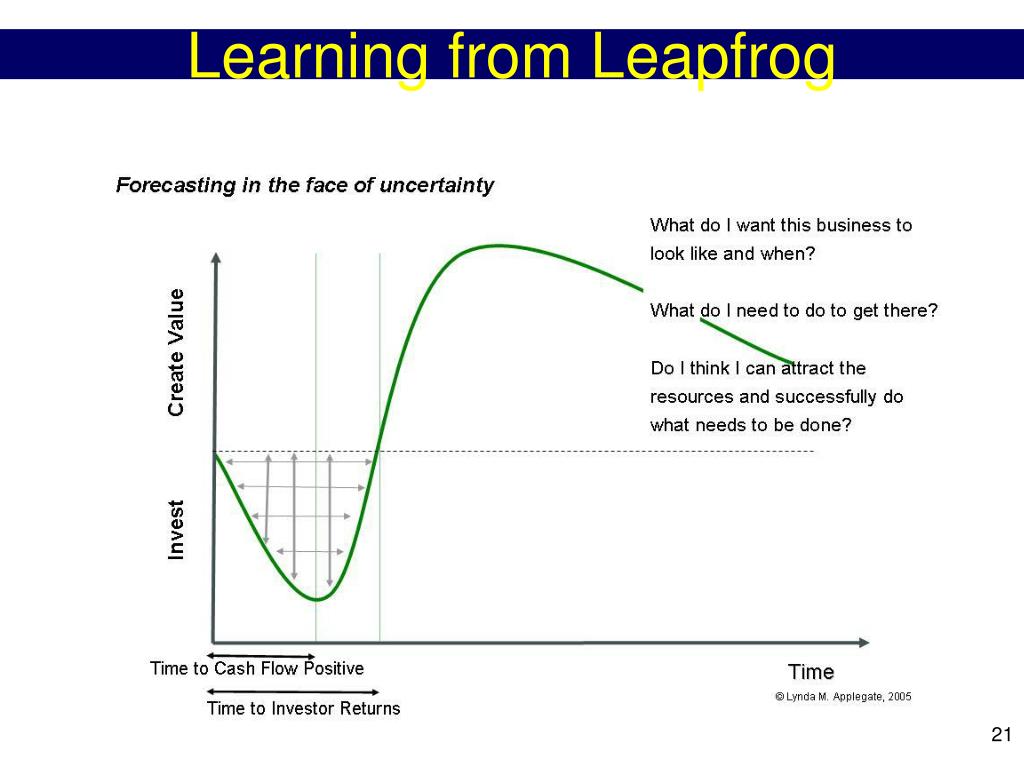 Learning from Leapfrog

Forecasting in the face of uncertainty

What do I want this business to look like and when?

What do I need to do to get there?

Do I think I can attract the resources and successfully do what needs to be done?

Create Value

Invest

Time to Cash Flow Positive

Time to Investor Returns

Time

© Lynda M. Applegate, 2005

21